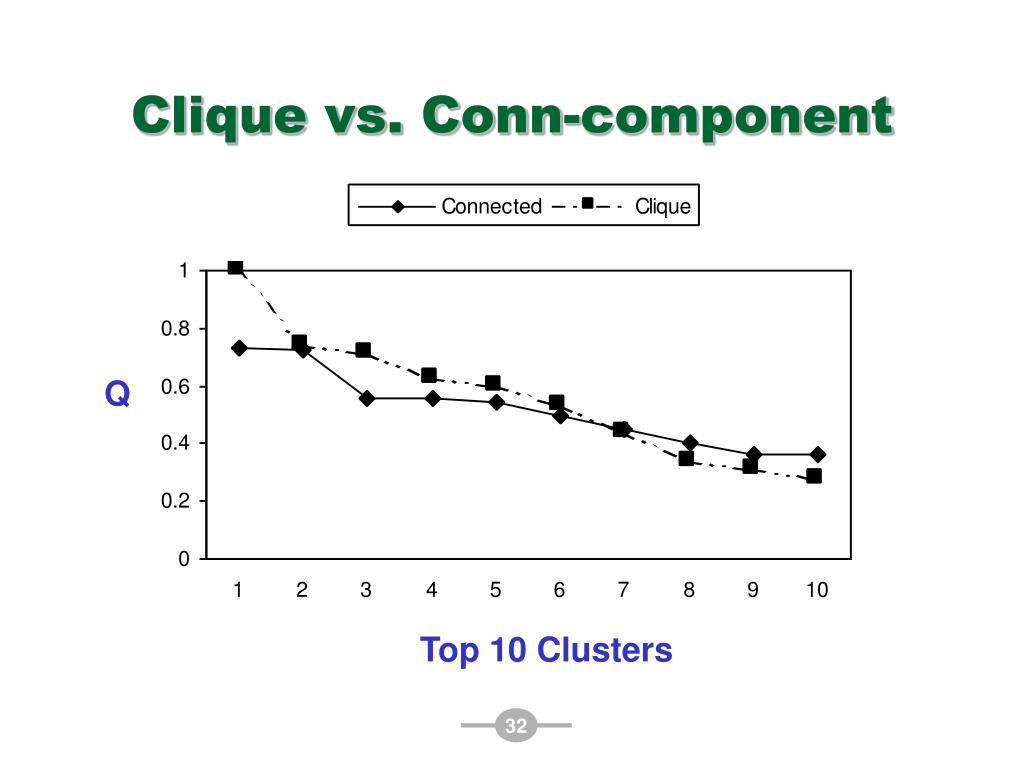 Clique vs. Conn-component

Connected
Clique

1
0.8
0.6
0.4
0.2
0

Q

1 2 3 4 5 6 7 8 9 10

Top 10 Clusters

32